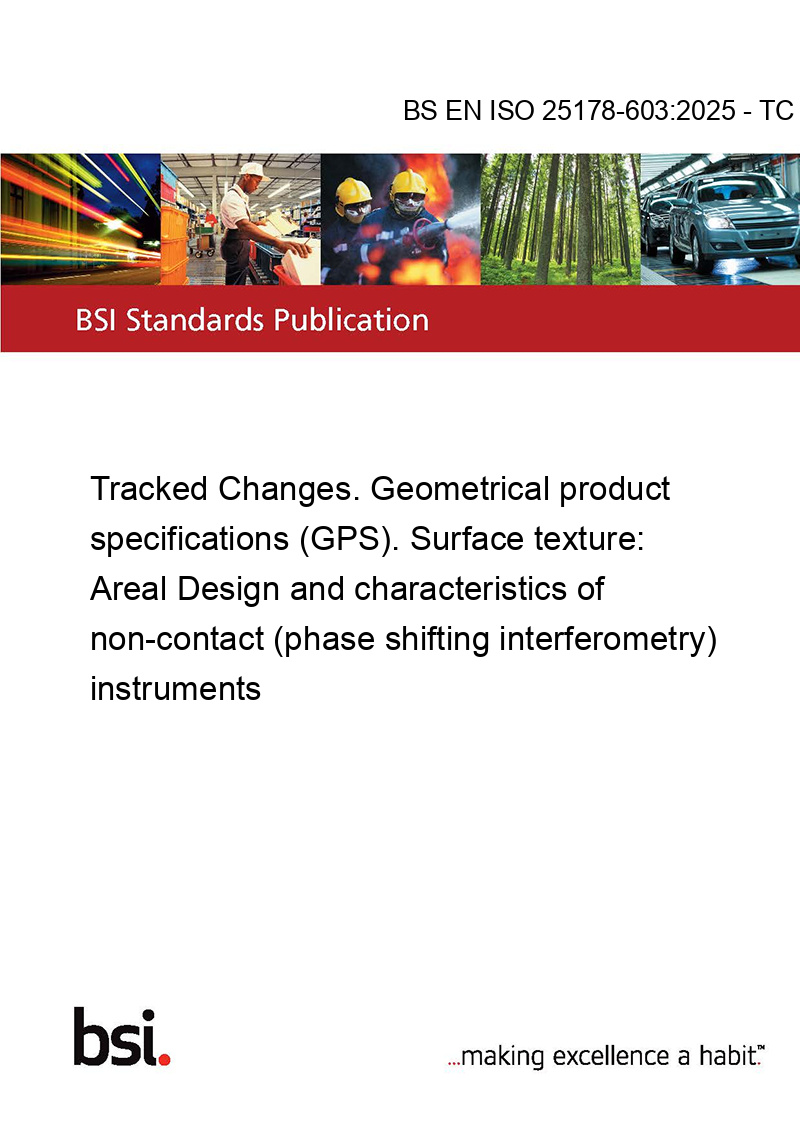 BS EN ISO 25178-603:2025 - TC

BSI Standards Publication

Tracked Changes. Geometrical product specifications (GPS). Surface texture: Areal Design and characteristics of non-contact (phase shifting interferometry) instruments

bsi.

...making excellence a habit.™